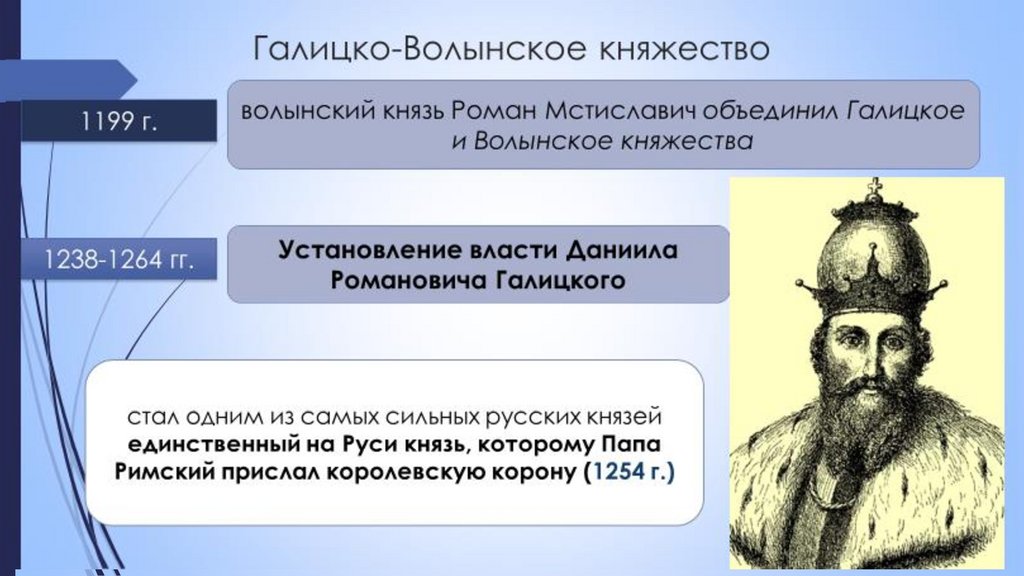 Галицко-Волынское княжество

1199 г.

волынский князь Роман Мстиславич объединил Галицкое и Волынское княжества

1238-1264 гг.

Установление власти Даниила Романовича Галицкого

стал одним из самых сильных русских князей
единственный на Руси князь, которому Папа Римский прислал королевскую корону (1254 г.)